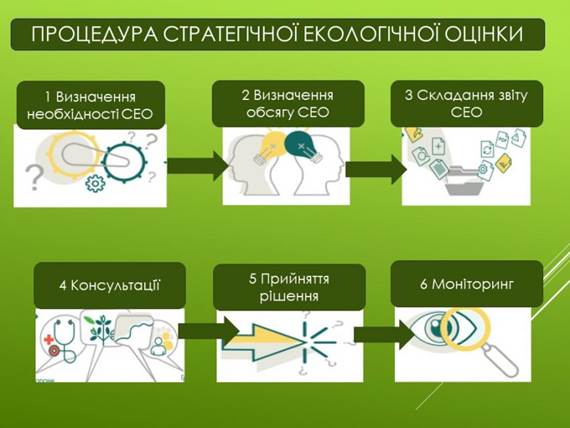 ПРОЦЕДУРА СТРАТЕГІЧНОЇ ЕКОЛОГІЧНОЇ ОЦІНКИ

1 Визначення необхідності СЕО

2 Визначення обсягу СЕО

3 Складання звіту СЕО

4 Консультації

5 Прийняття рішення

6 Моніторинг